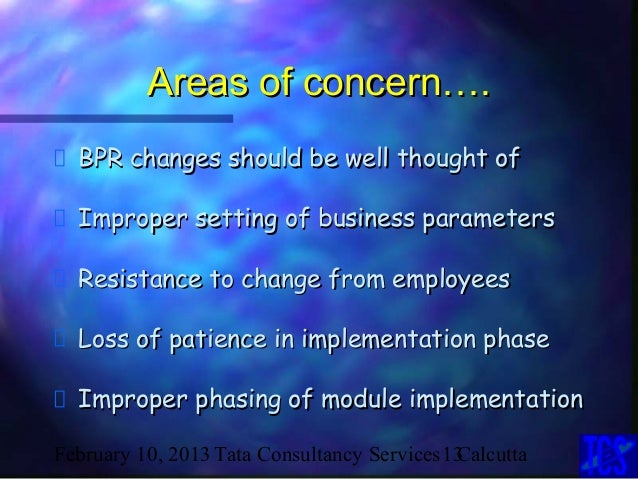 Areas of concern….

BPR changes should be well thought of

Improper setting of business parameters

Resistance to change from employees

Loss of patience in implementation phase

Improper phasing of module implementation

February 10, 2013 Tata Consultancy Services 13 Calcutta

TCS